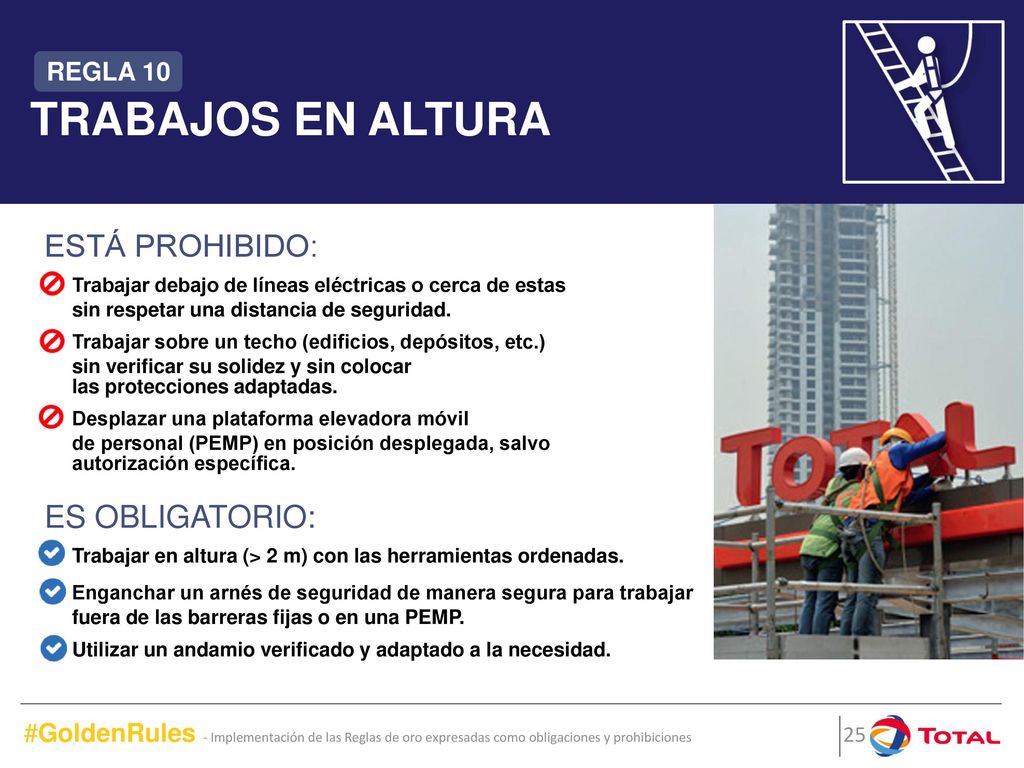 REGLA 10

TRABAJOS EN ALTURA

ESTÁ PROHIBIDO:

Trabajar debajo de líneas eléctricas o cerca de estas sin respetar una distancia de seguridad.

Trabajar sobre un techo (edificios, depósitos, etc.) sin verificar su solidez y sin colocar las protecciones adaptadas.

Desplazar una plataforma elevadora móvil de personal (PEMP) en posición desplegada, salvo autorización específica.

ES OBLIGATORIO:

Trabajar en altura (> 2 m) con las herramientas ordenadas.

Enganchar un arnés de seguridad de manera segura para trabajar fuera de las barreras fijas o en una PEMP.

Utilizar un andamio verificado y adaptado a la necesidad.

TOTAL

#GoldenRules - Implementación de las Reglas de oro expresadas como obligaciones y prohibiciones

25

TOTAL